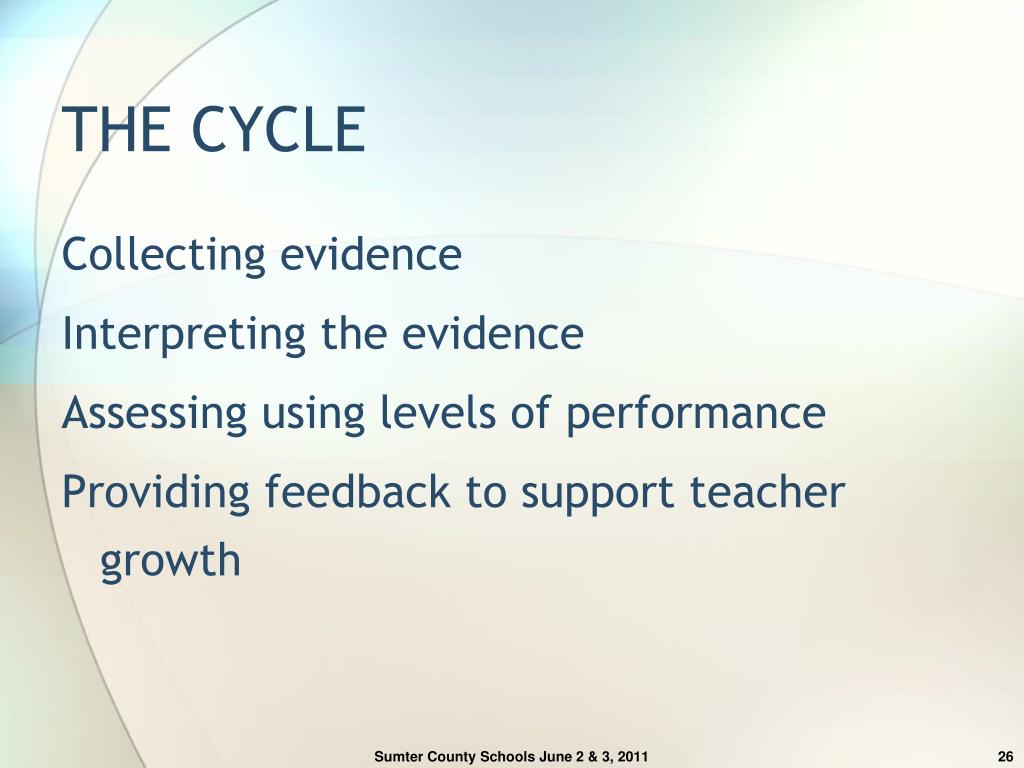 THE CYCLE

Collecting evidence

Interpreting the evidence

Assessing using levels of performance

Providing feedback to support teacher growth

Sumter County Schools June 2 & 3, 2011

26